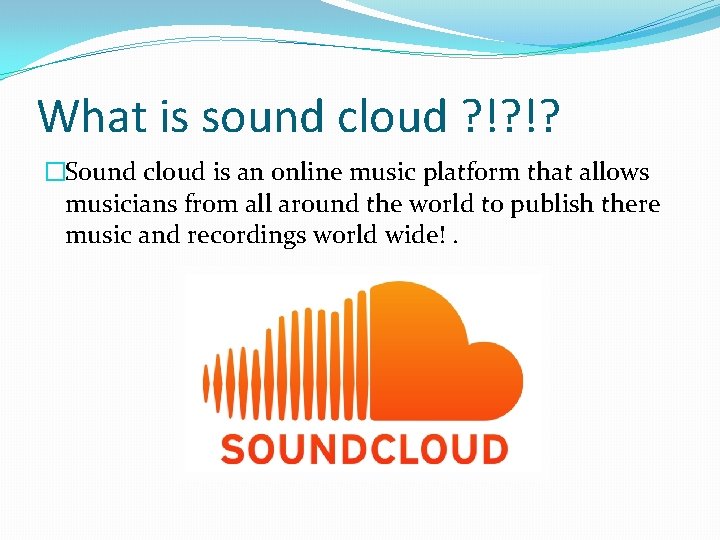 What is sound cloud ?!?!?

□Sound cloud is an online music platform that allows musicians from all around the world to publish there music and recordings world wide! .

SOUNDCLOUD